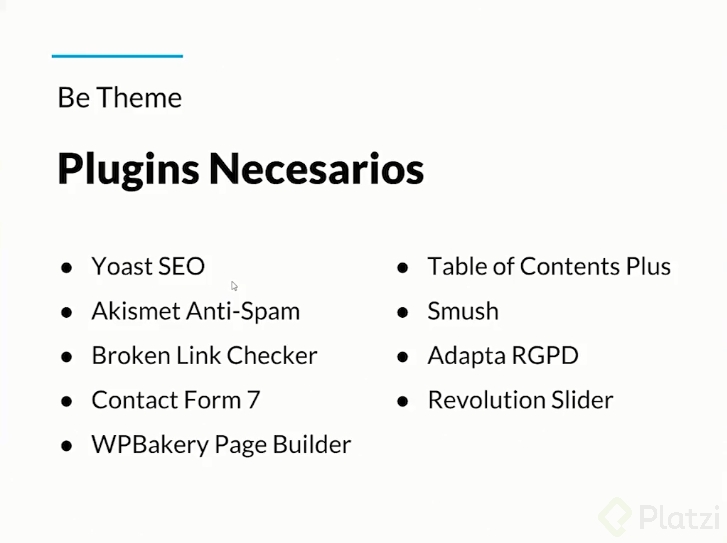 Be Theme

Plugins Necesarios

- Yoast SEO
- Akismet Anti-Spam
- Broken Link Checker
- Contact Form 7
- WPBakery Page Builder

- Table of Contents Plus
- Smush
- Adapta RGPD
- Revolution Slider

Platzi